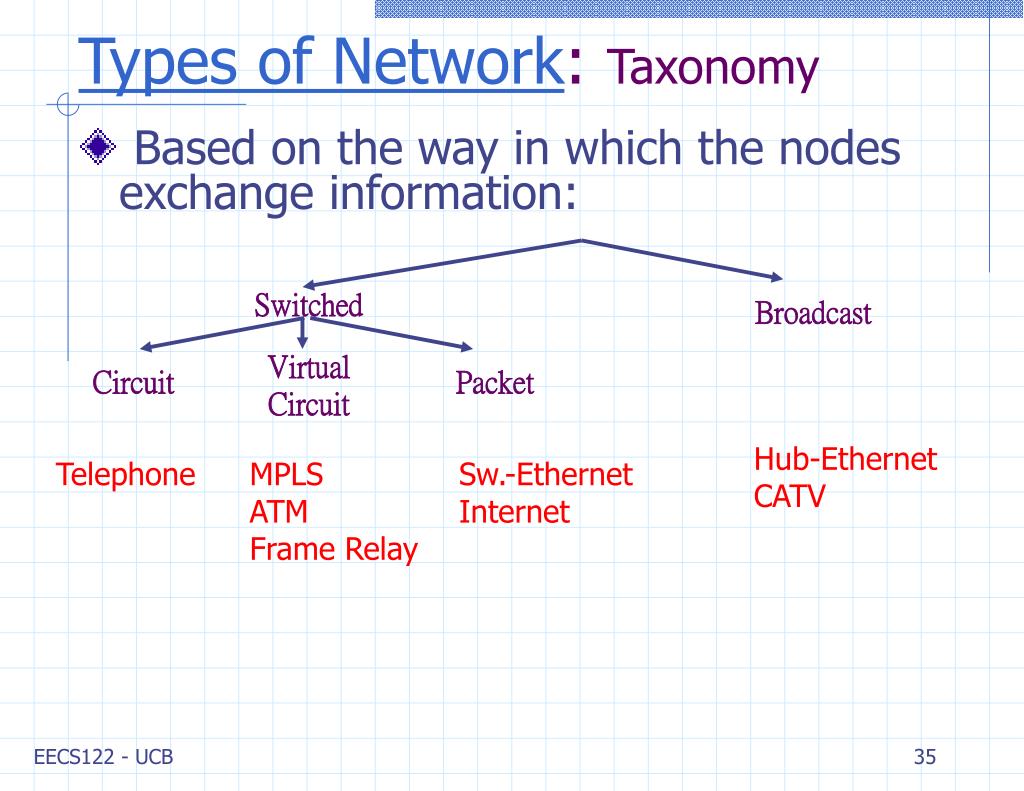 Types of Network: Taxonomy

Based on the way in which the nodes exchange information:

Switched

Broadcast

Circuit

Virtual Circuit

Packet

Telephone

MPLS
ATM
Frame Relay

Sw.-Ethernet
Internet

Hub-Ethernet
CATV

EECS122 - UCB

35